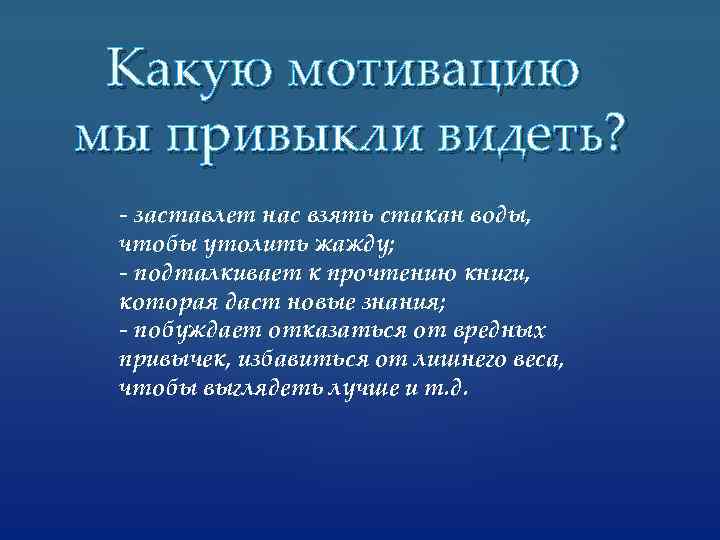 Какую мотивацию мы привыкли видеть?

- заставлет нас взять стакан воды, чтобы утолить жажду;
- подталкивает к прочтению книги, которая даст новые знания;
- побуждает отказаться от вредных привычек, избавиться от лишнего веса, чтобы выглядеть лучше и т.д.